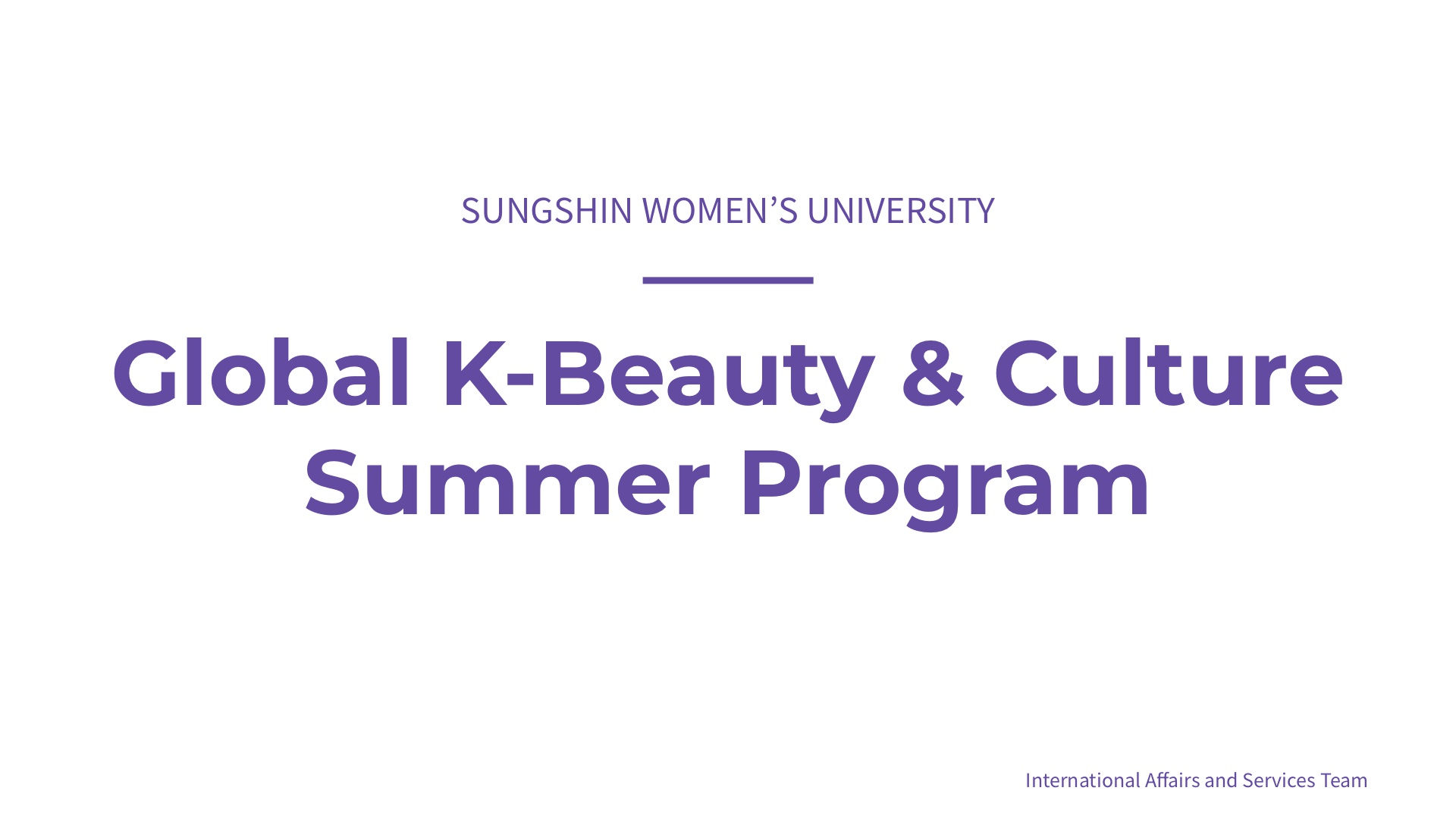 SUNGSHIN WOMEN’S UNIVERSITY

Global K-Beauty & Culture Summer Program

International Affairs and Services Team